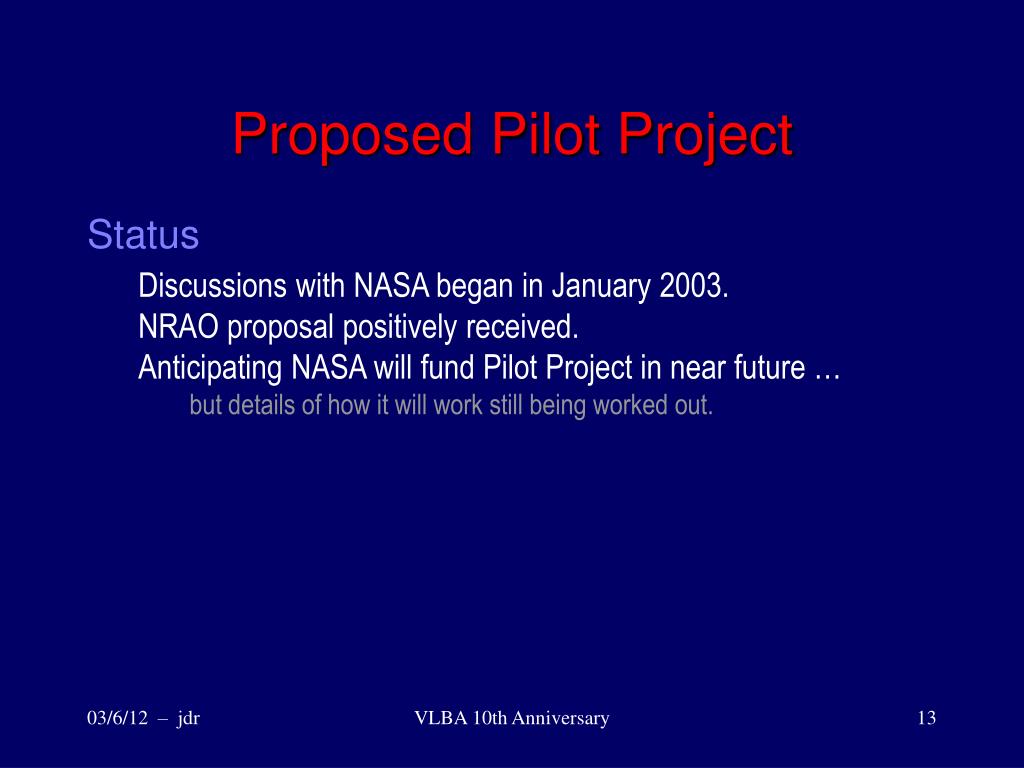 Proposed Pilot Project

Status

Discussions with NASA began in January 2003.

NRAO proposal positively received.

Anticipating NASA will fund Pilot Project in near future …

but details of how it will work still being worked out.

03/6/12 – jdr

VLBA 10th Anniversary

13